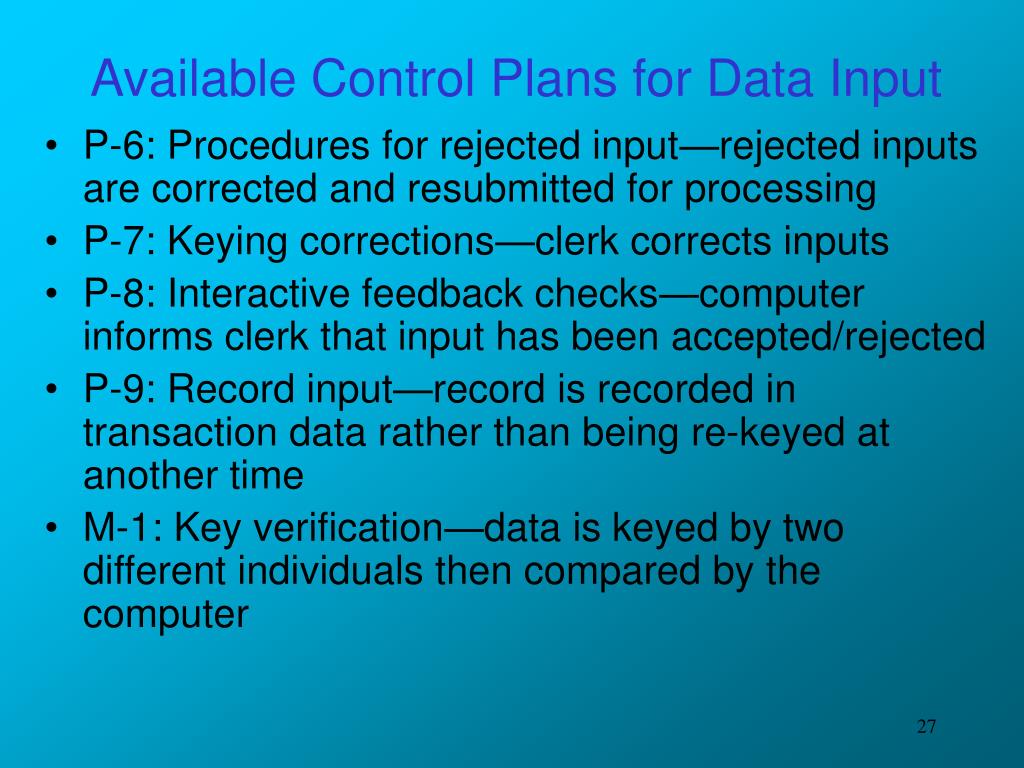 Available Control Plans for Data Input

• P-6: Procedures for rejected input—rejected inputs are corrected and resubmitted for processing
• P-7: Keying corrections—clerk corrects inputs
• P-8: Interactive feedback checks—computer informs clerk that input has been accepted/rejected
• P-9: Record input—record is recorded in transaction data rather than being re-keyed at another time
• M-1: Key verification—data is keyed by two different individuals then compared by the computer

27